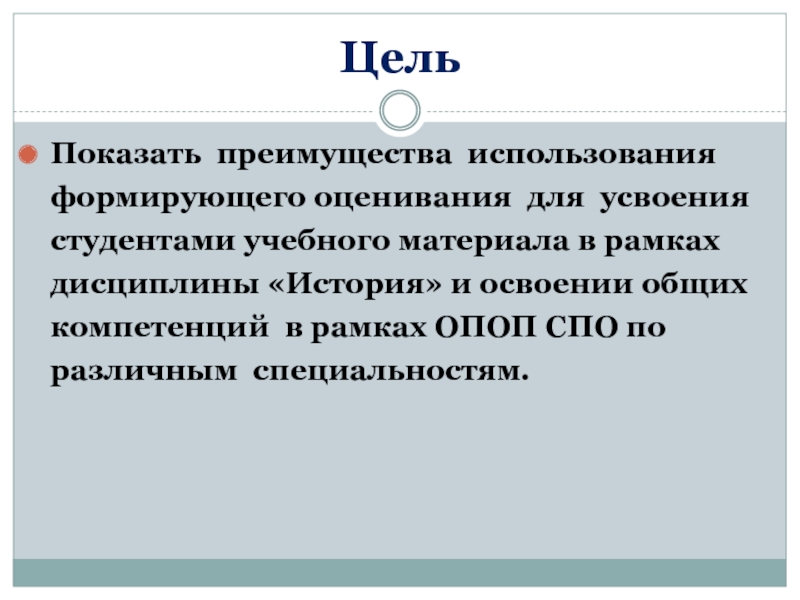 Цель

Показать преимущества использования формирующего оценивания для усвоения студентами учебного материала в рамках дисциплины «История» и освоении общих компетенций в рамках ОПОП СПО по различным специальностям.